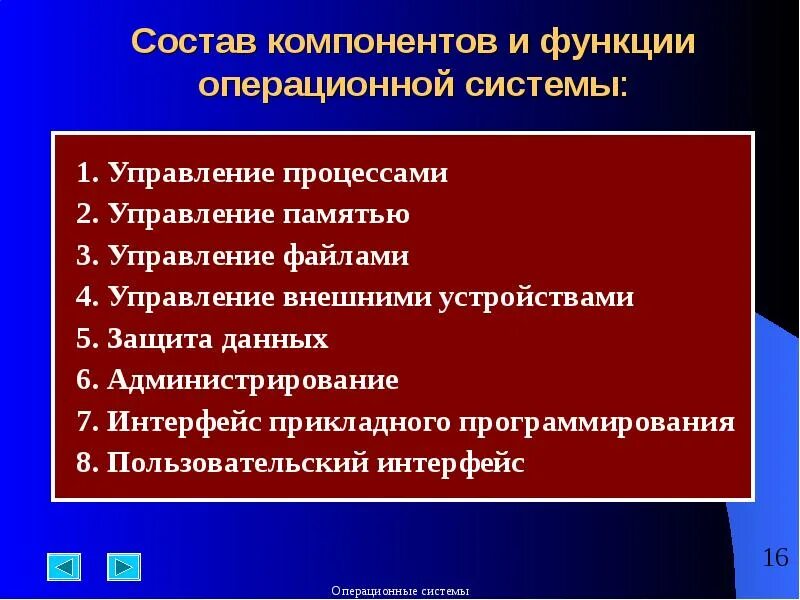 Состав компонентов и функции операционной системы:

1. Управление процессами
2. Управление памятью
3. Управление файлами
4. Управление внешними устройствами
5. Защита данных
6. Администрирование
7. Интерфейс прикладного программирования
8. Пользовательский интерфейс

16

Операционные системы